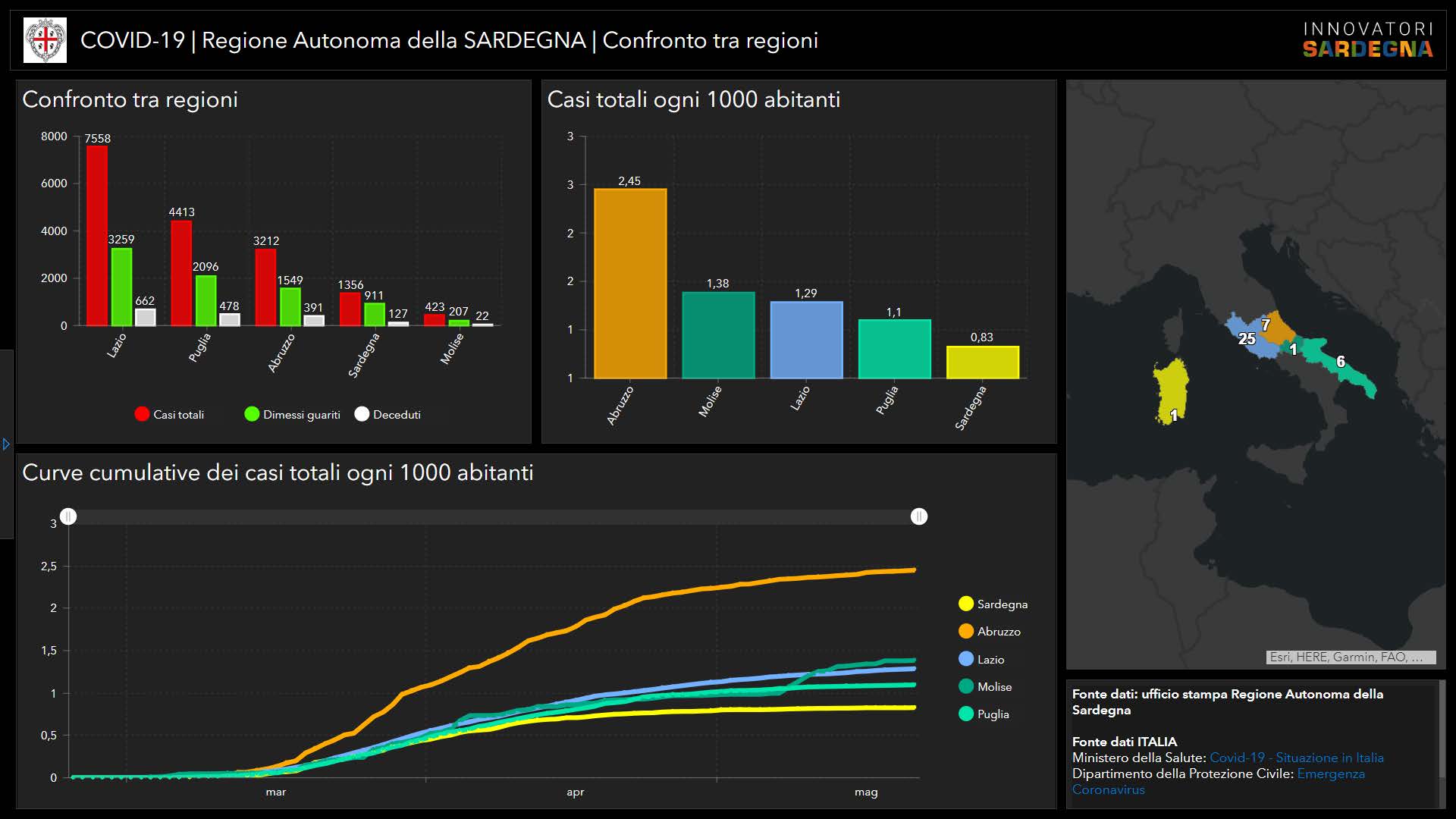 COVID-19 | Regione Autonoma della SARDEGNA | Confronto tra regioni

INNOVATORI SARDEGNA

Confronto tra regioni

8000
6000
4000
2000
0

7558 3259 662
4413 2096 478
3212 1549 391
1356 911 127
423 207 22

Lazio
Puglia
Abruzzo
Sardegna
Molise

Casi totali
Dimessi guariti
Deceduti

Casi totali ogni 1000 abitanti

3
3
2
2
1
1

2,45
1,38
1,29
1,1
0,83

Abruzzo
Molise
Lazio
Puglia
Sardegna

25
7
1
6
1

Esri, HERE, Garmin, FAO, ...

Curve cumulative dei casi totali ogni 1000 abitanti

3
2,5
2
1,5
1
0,5
0

mar
apr
mag

Sardegna
Abruzzo
Lazio
Molise
Puglia

Fonte dati: ufficio stampa Regione Autonoma della Sardegna

Fonte dati ITALIA
Ministero della Salute: Covid-19 - Situazione in Italia
Dipartimento della Protezione Civile: Emergenza Coronavirus